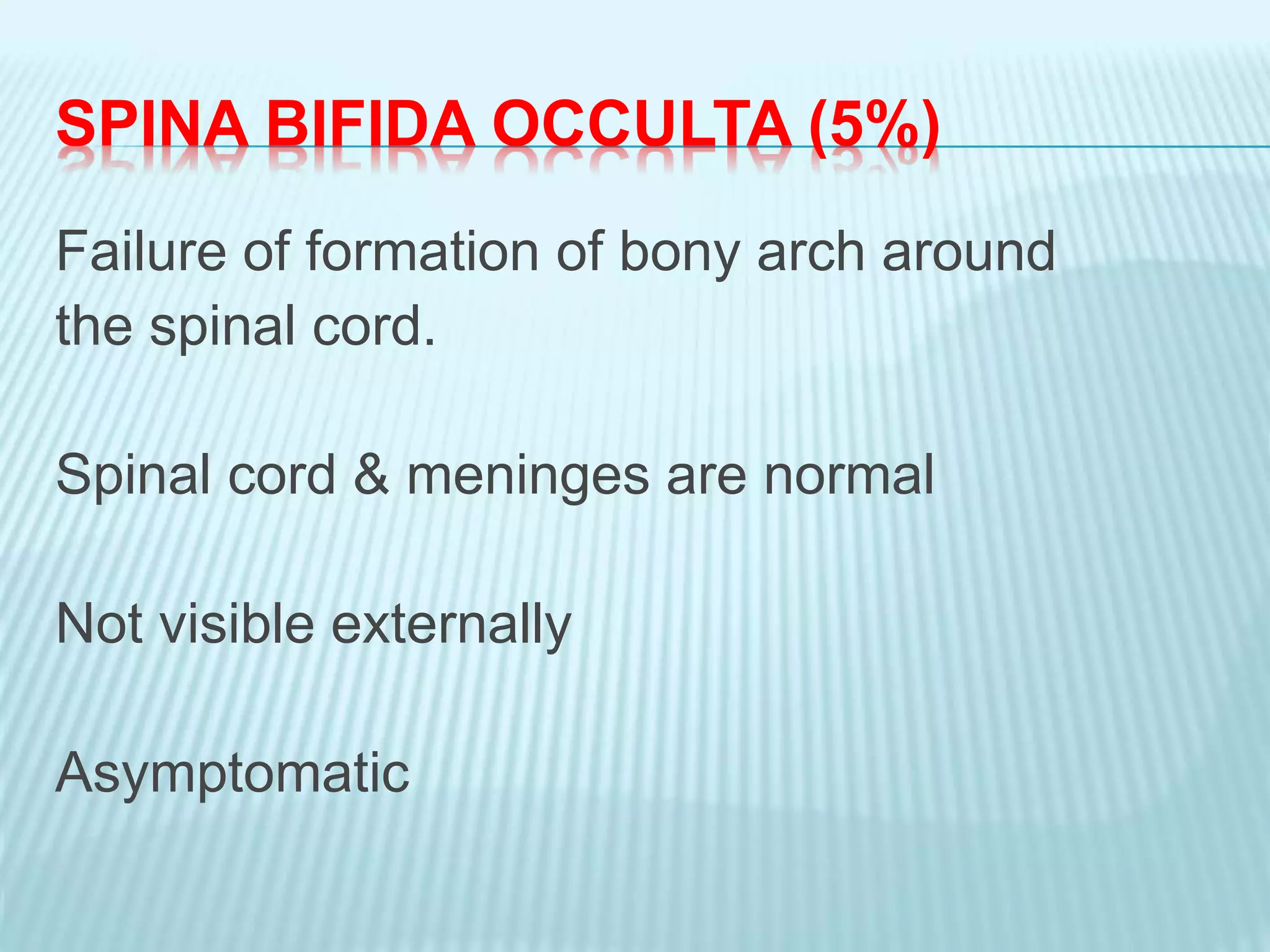 SPINA BIFIDA OCCULTA (5%)

Failure of formation of bony arch around the spinal cord.

Spinal cord & meninges are normal

Not visible externally

Asymptomatic